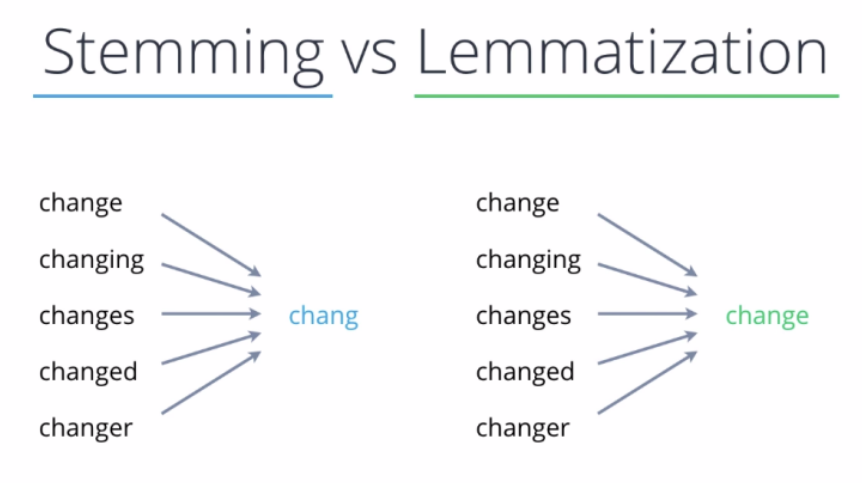 Stemming vs Lemmatization

change
changing
changes
changed
changer

chang

change
changing
changes
changed
changer

change